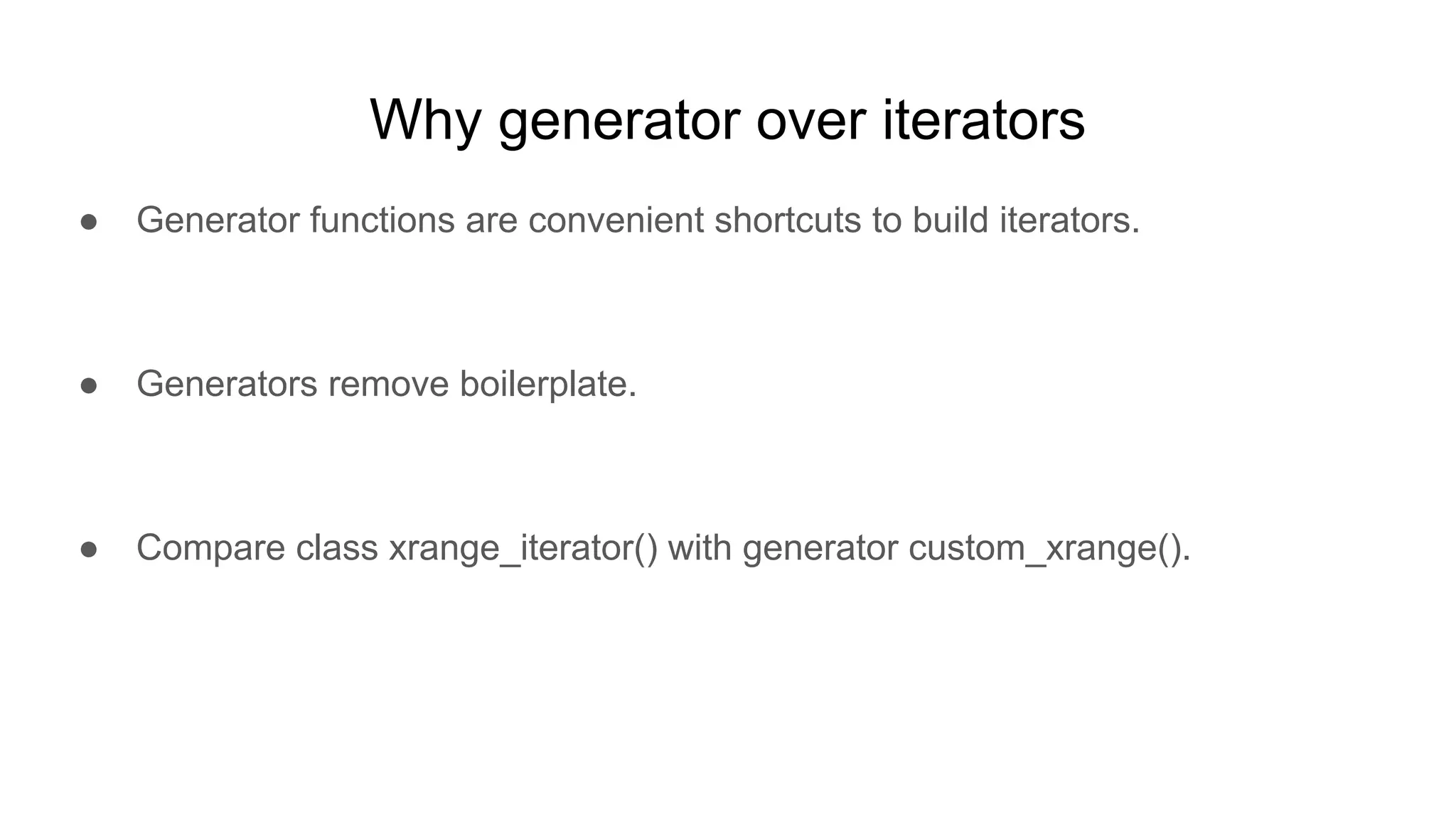 Why generator over iterators

● Generator functions are convenient shortcuts to build iterators.

● Generators remove boilerplate.

● Compare class xrange_iterator() with generator custom_xrange().